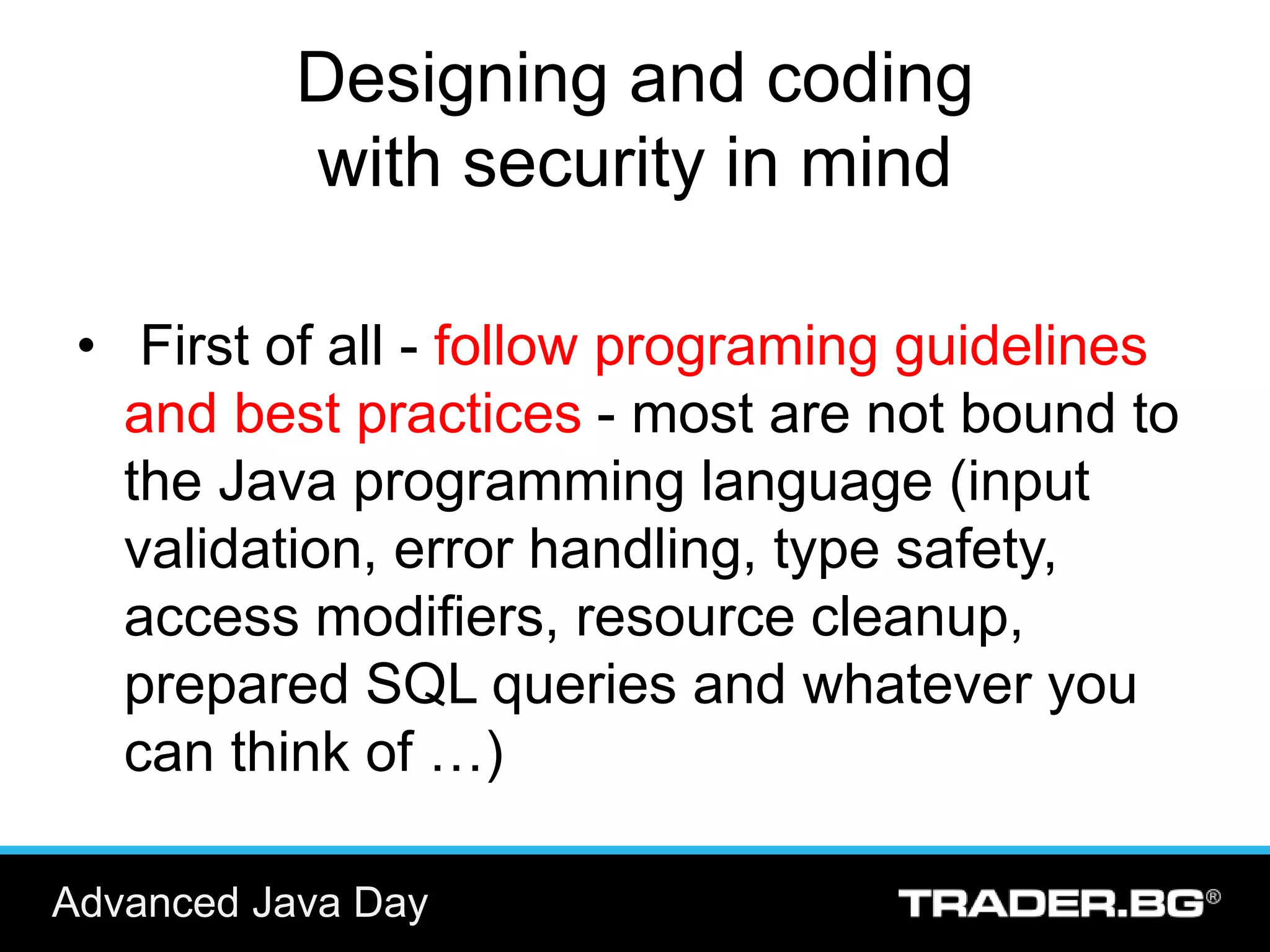 Designing and coding with security in mind

• First of all - follow programing guidelines and best practices - most are not bound to the Java programming language (input validation, error handling, type safety, access modifiers, resource cleanup, prepared SQL queries and whatever you can think of …)

Advanced Java Day

TRADER.BG®